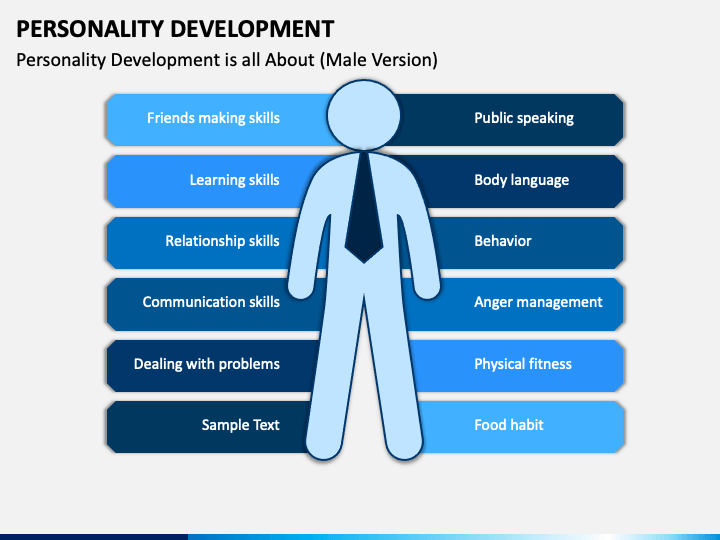 PERSONALITY DEVELOPMENT

Personality Development is all About (Male Version)

Friends making skills

Learning skills

Relationship skills

Communication skills

Dealing with problems

Sample Text

Public speaking

Body language

Behavior

Anger management

Physical fitness

Food habit